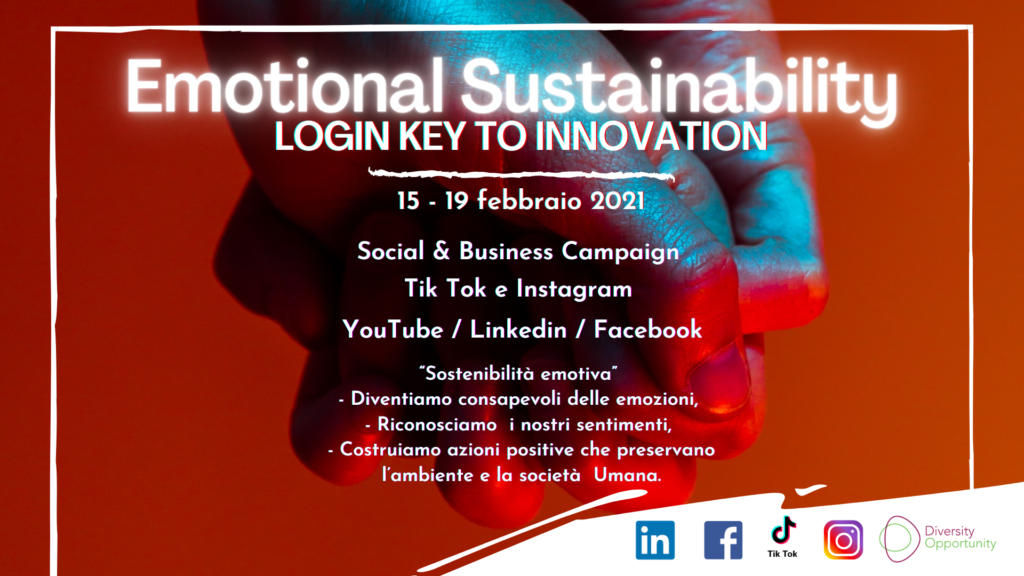 Emotional Sustainability
LOGIN KEY TO INNOVATION

15 - 19 febbraio 2021

Social & Business Campaign
Tik Tok e Instagram
YouTube / Linkedin / Facebook

"Sostenibilità emotiva"
- Diventiamo consapevoli delle emozioni,
- Riconosciamo i nostri sentimenti,
- Costruiamo azioni positive che preservano l'ambiente e la società Umana.

in
f
Tik Tok
Diversity Opportunity